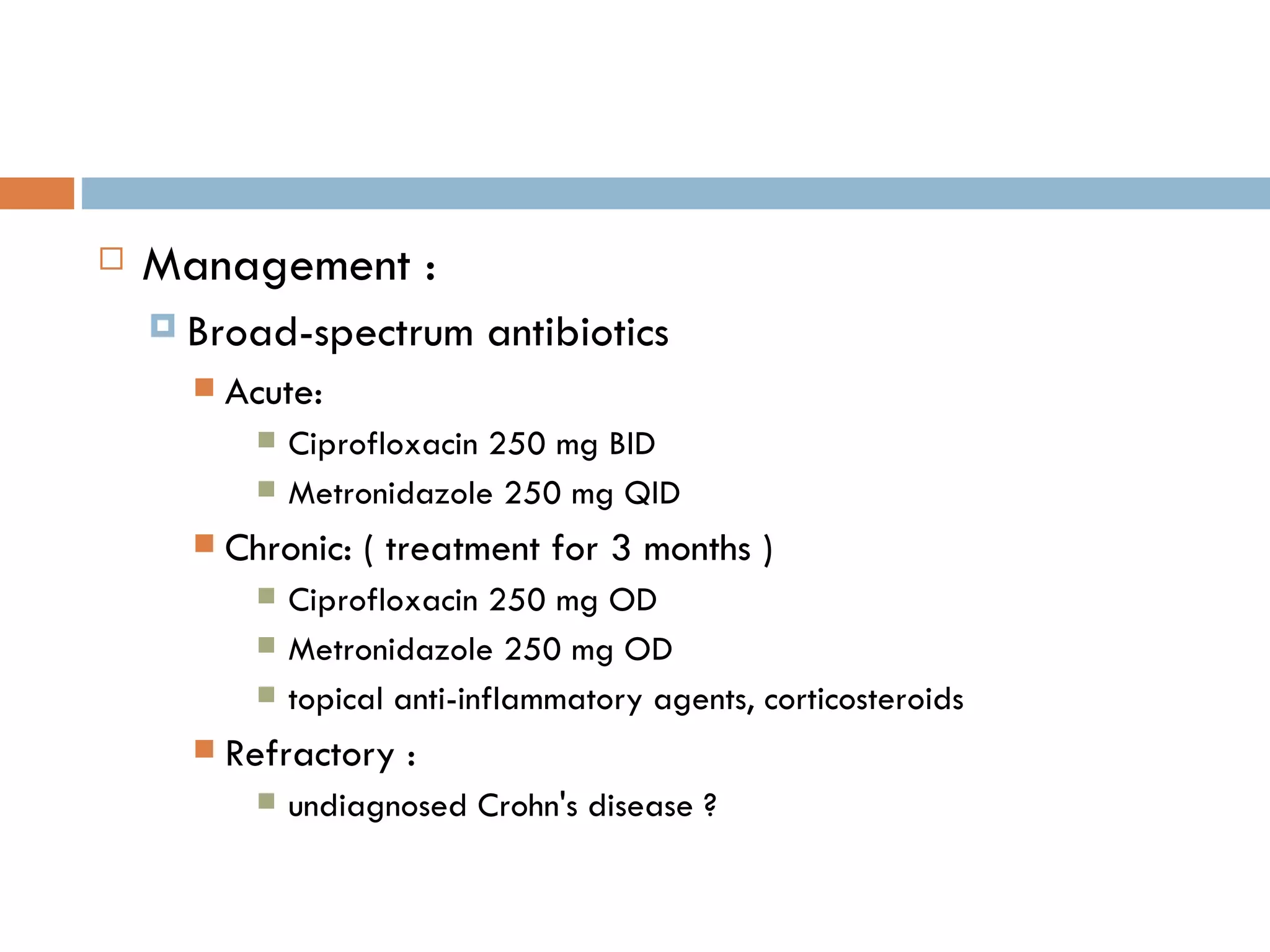 Management :

Broad-spectrum antibiotics

Acute:

Ciprofloxacin 250 mg BID

Metronidazole 250 mg QID

Chronic: ( treatment for 3 months )

Ciprofloxacin 250 mg OD

Metronidazole 250 mg OD

topical anti-inflammatory agents, corticosteroids

Refractory :

undiagnosed Crohn's disease ?